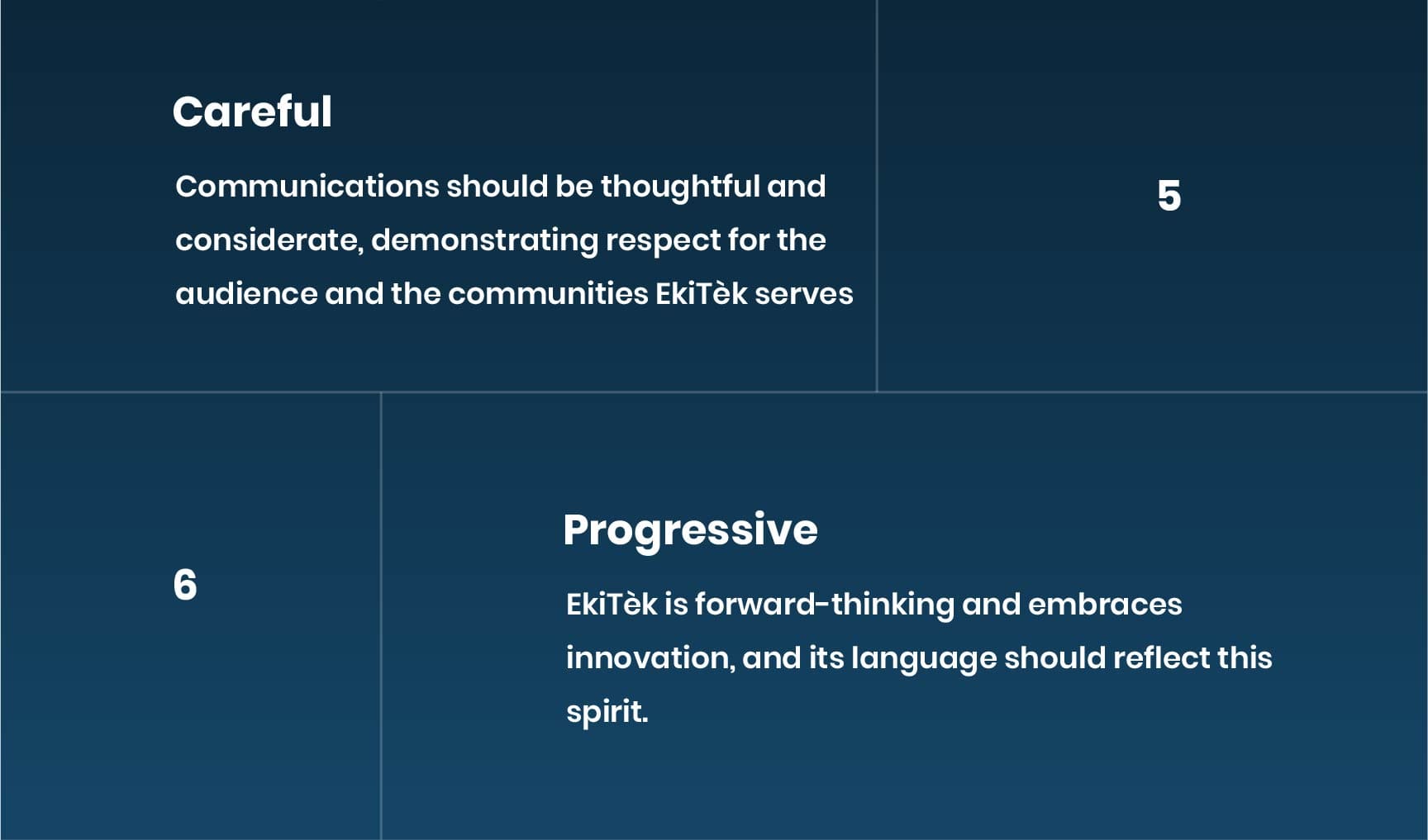 Careful

Communications should be thoughtful and considerate, demonstrating respect for the audience and the communities EkiTèk serves

5

6

Progressive

EkiTèk is forward-thinking and embraces innovation, and its language should reflect this spirit.